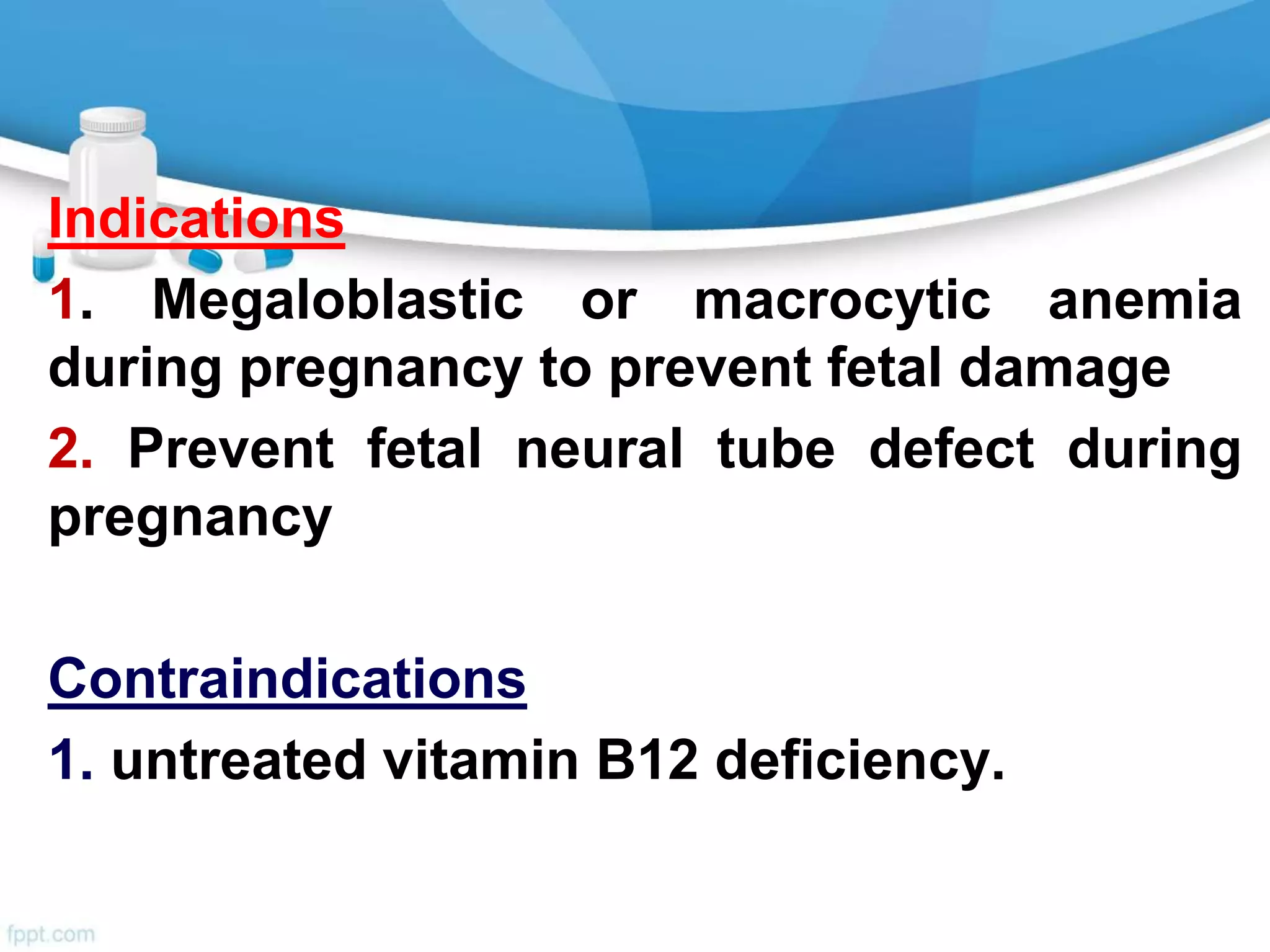 Indications

1. Megaloblastic or macrocytic anemia during pregnancy to prevent fetal damage

2. Prevent fetal neural tube defect during pregnancy

Contraindications

1. untreated vitamin B12 deficiency.

fppt.com